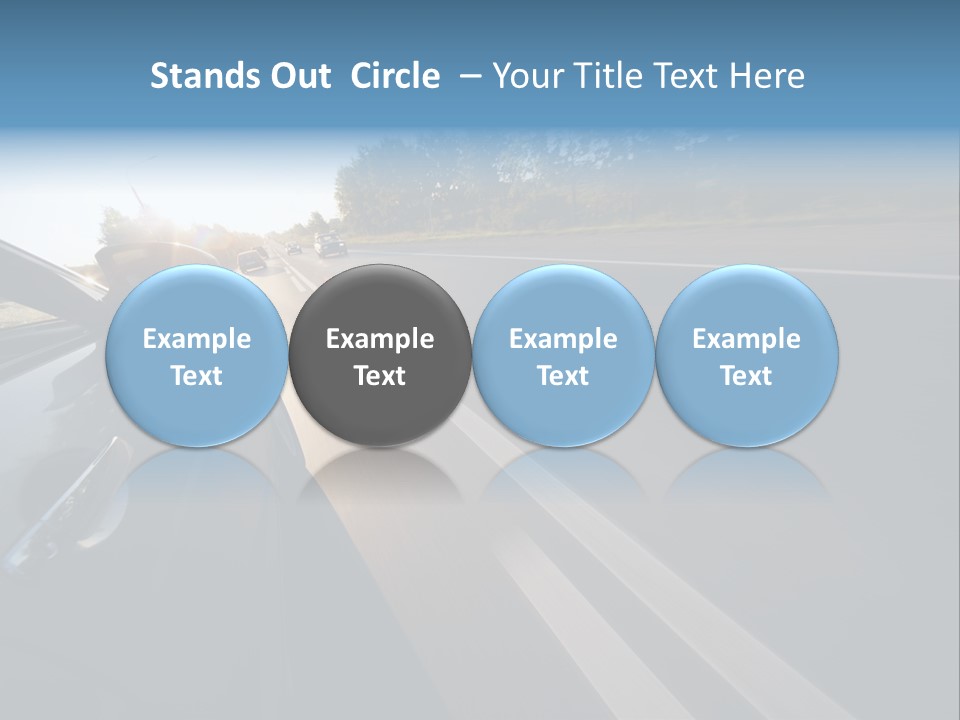 Stands Out Circle – Your Title Text Here

Example Text

Example Text

Example Text

Example Text